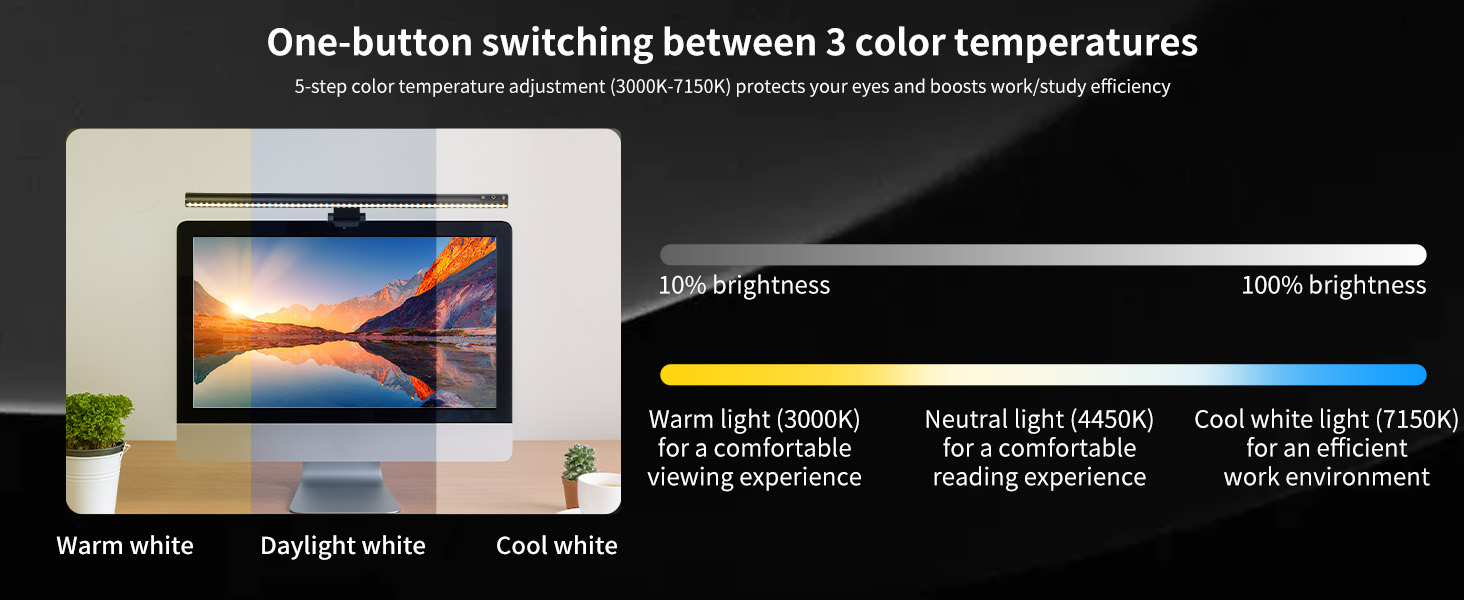 One-button switching between 3 color temperatures

5-step color temperature adjustment (3000K-7150K) protects your eyes and boosts work/study efficiency

10% brightness

100% brightness

Warm light (3000K) for a comfortable viewing experience

Neutral light (4450K) for a comfortable reading experience

Cool white light (7150K) for an efficient work environment

Warm white

Daylight white

Cool white